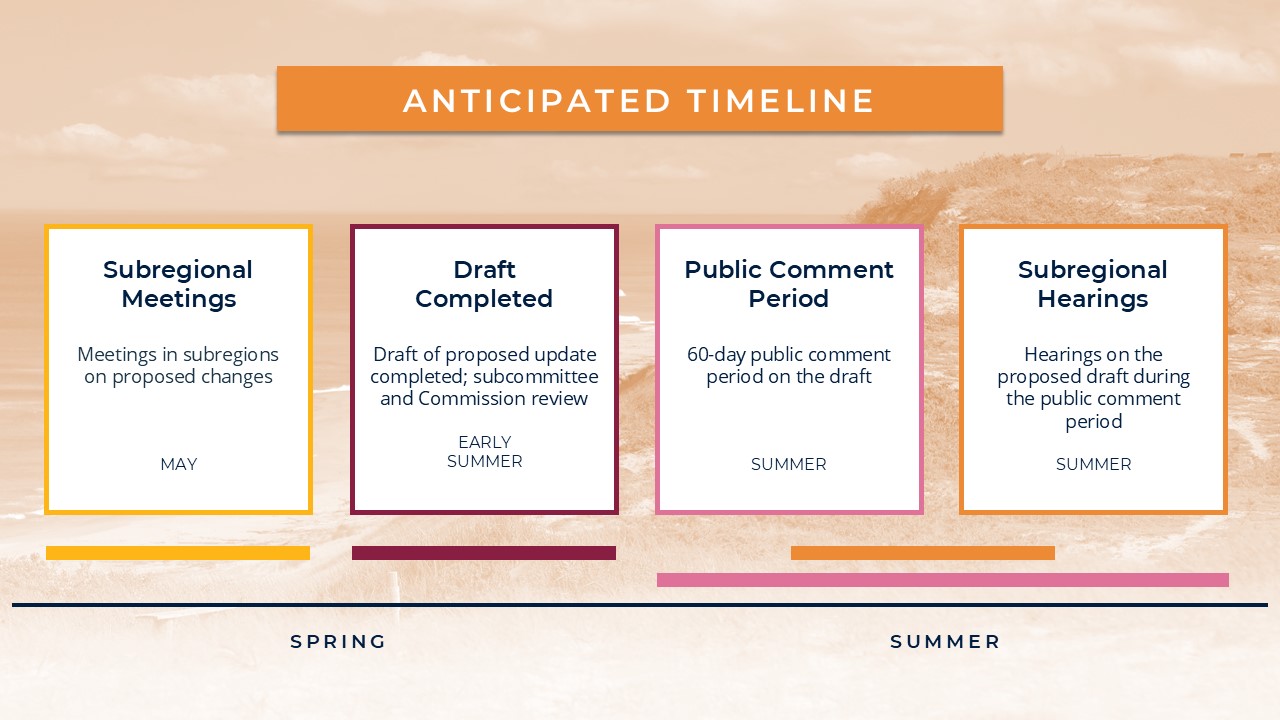 ANTICIPATED TIMELINE

Subregional Meetings

Meetings in subregions on proposed changes

MAY

Draft Completed

Draft of proposed update completed; subcommittee and Commission review

EARLY SUMMER

Public Comment Period

60-day public comment period on the draft

SUMMER

Subregional Hearings

Hearings on the proposed draft during the public comment period

SUMMER

SPRING

SUMMER